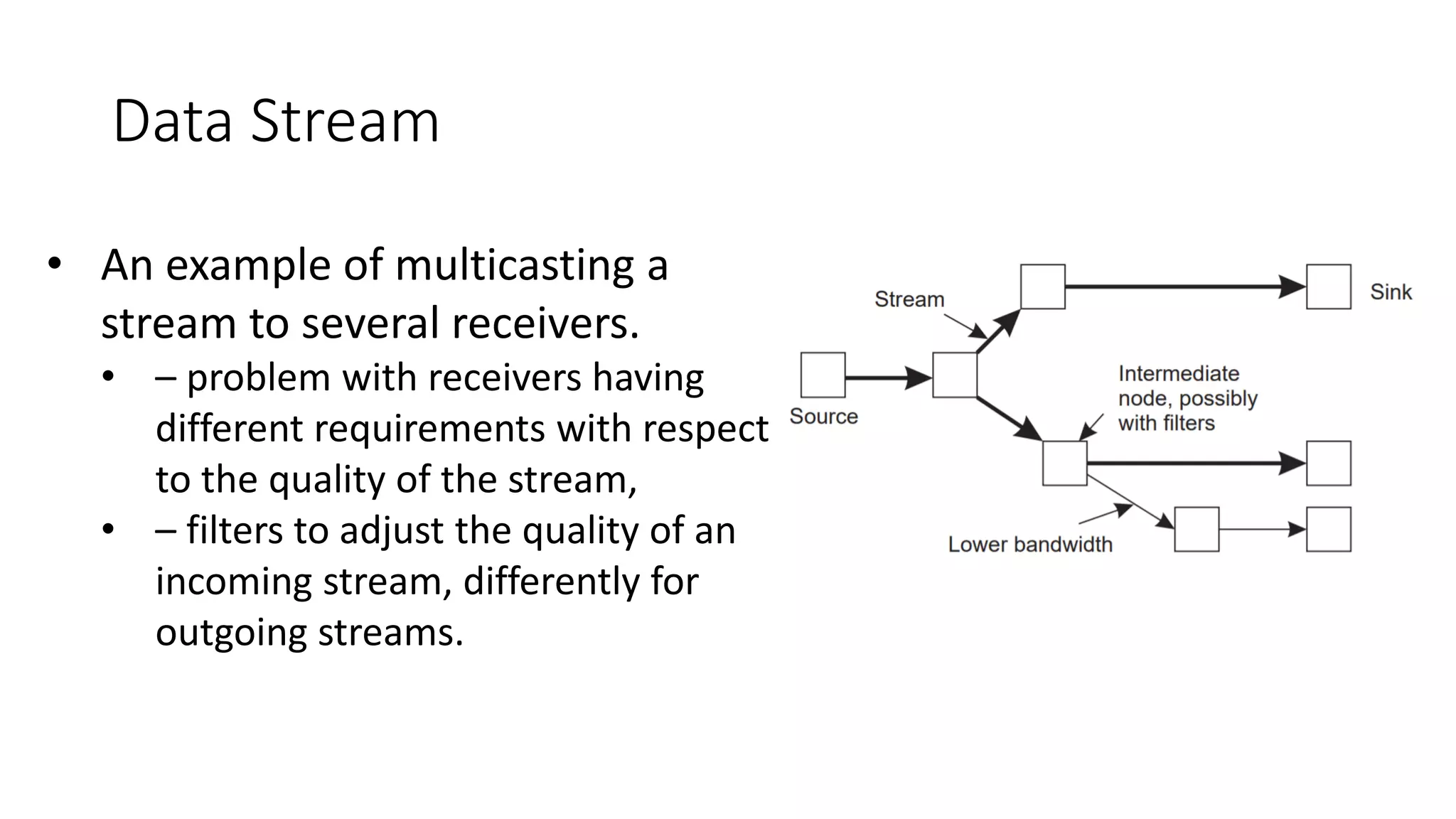 Data Stream

• An example of multicasting a stream to several receivers.
  • – problem with receivers having different requirements with respect to the quality of the stream,
  • – filters to adjust the quality of an incoming stream, differently for outgoing streams.

Stream

Sink

Source

Intermediate node, possibly with filters

Lower bandwidth